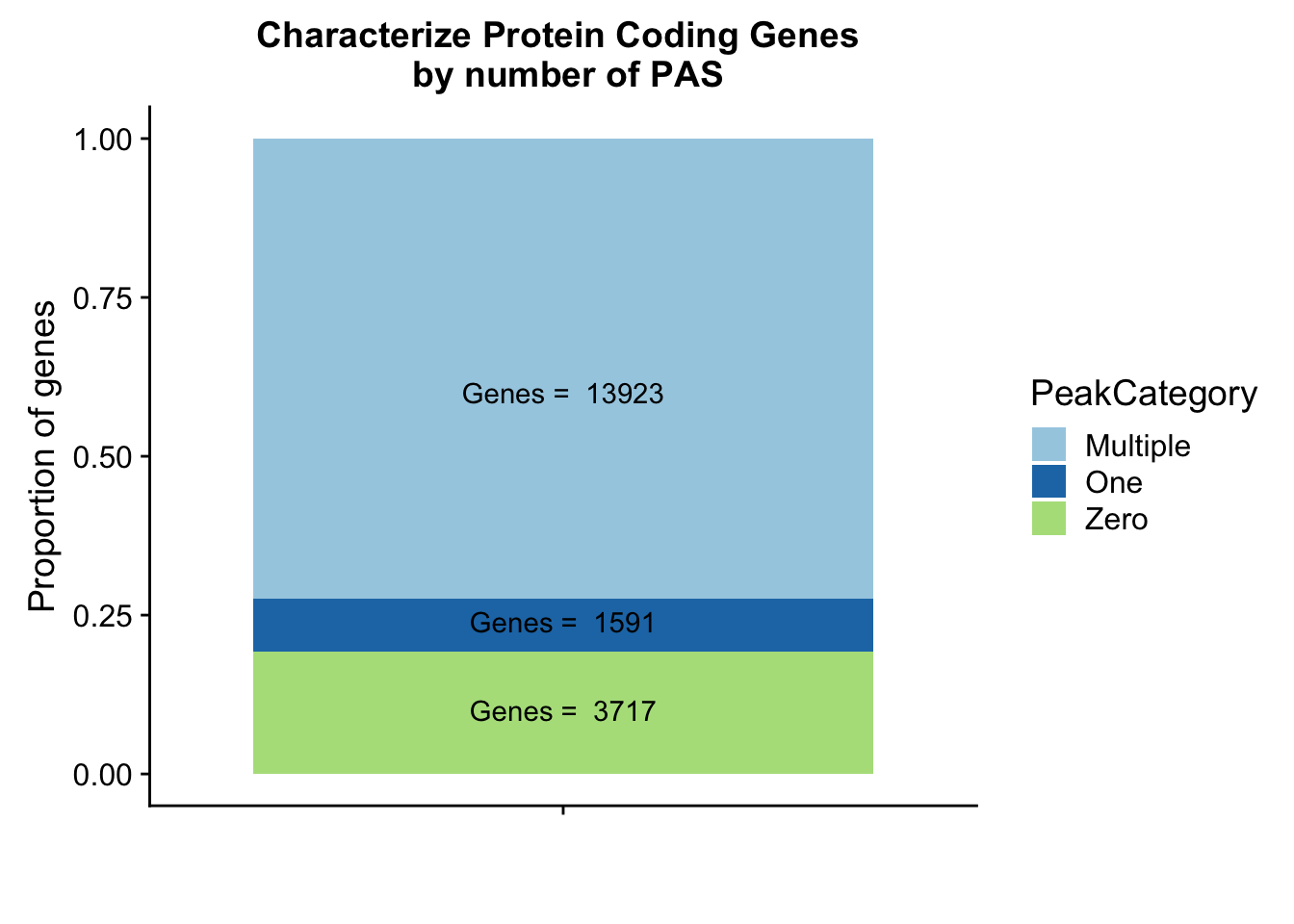 Characterize Protein Coding Genes
by number of PAS

Proportion of genes

1.00
0.75
0.50
0.25
0.00

Genes = 13923
Genes = 1591
Genes = 3717

PeakCategory
Multiple
One
Zero